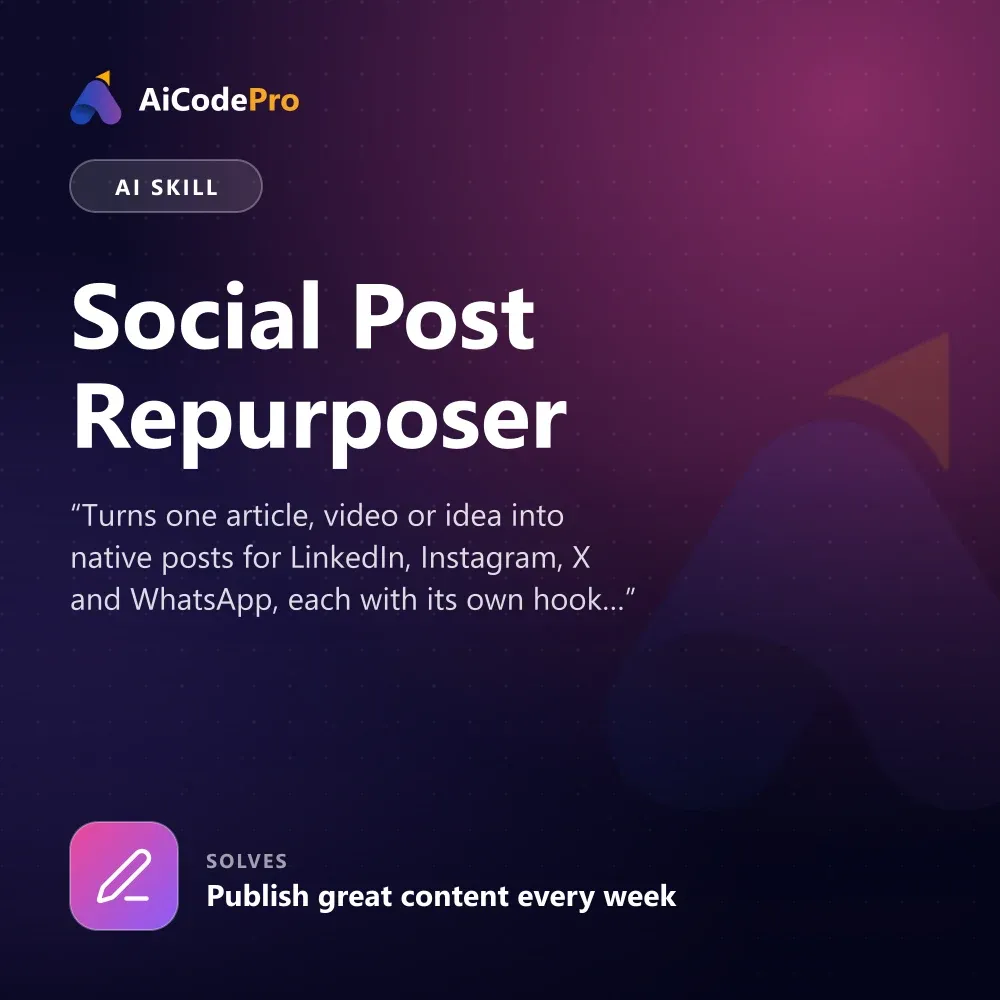 AiCodePro

AI SKILL

Social Post Repurposer

"Turns one article, video or idea into native posts for LinkedIn, Instagram, X and WhatsApp, each with its own hook..."

SOLVES
Publish great content every week